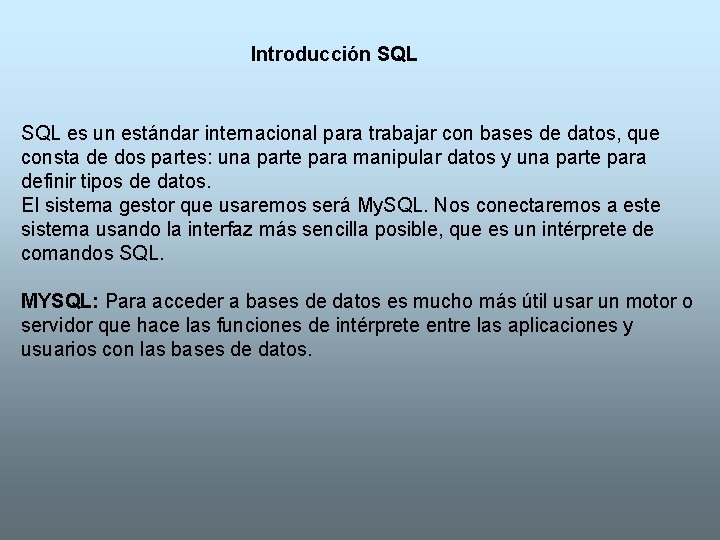 Introducción SQL

SQL es un estándar internacional para trabajar con bases de datos, que consta de dos partes: una parte para manipular datos y una parte para definir tipos de datos.
El sistema gestor que usaremos será MySQL. Nos conectaremos a este sistema usando la interfaz más sencilla posible, que es un intérprete de comandos SQL.

MYSQL: Para acceder a bases de datos es mucho más útil usar un motor o servidor que hace las funciones de intérprete entre las aplicaciones y usuarios con las bases de datos.